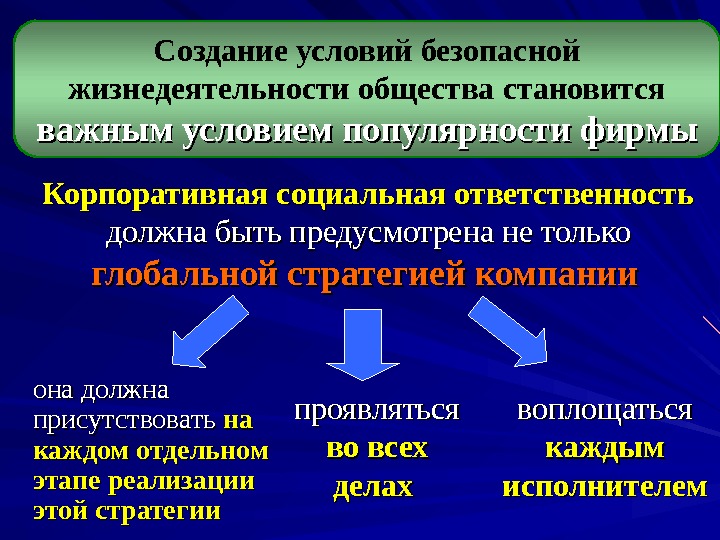 Создание условий безопасной жизнедеятельности общества становится важным условием популярности фирмы

Корпоративная социальная ответственность должна быть предусмотрена не только глобальной стратегией компании

она должна присутствовать на каждом отдельном этапе реализации этой стратегии

проявляться во всех делах

воплощаться каждым исполнителем